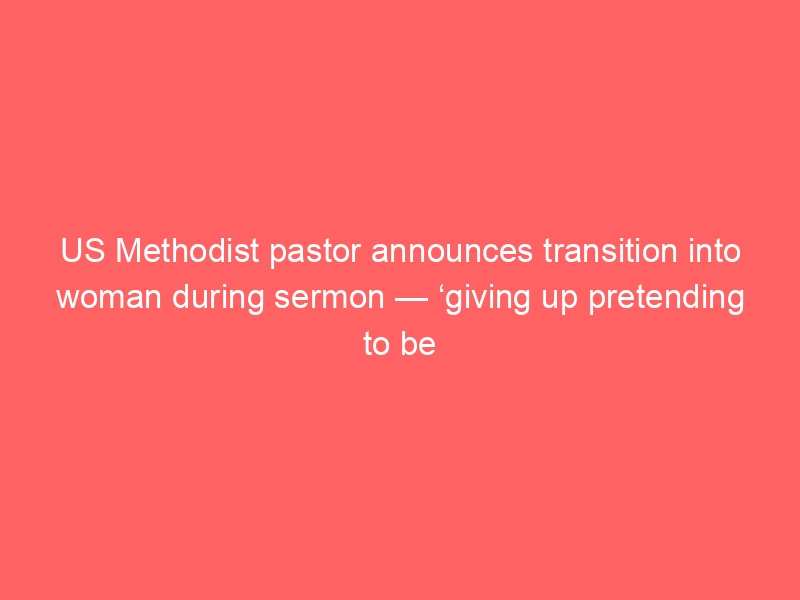 US Methodist pastor announces transition into woman during sermon — ‘giving up pretending to be